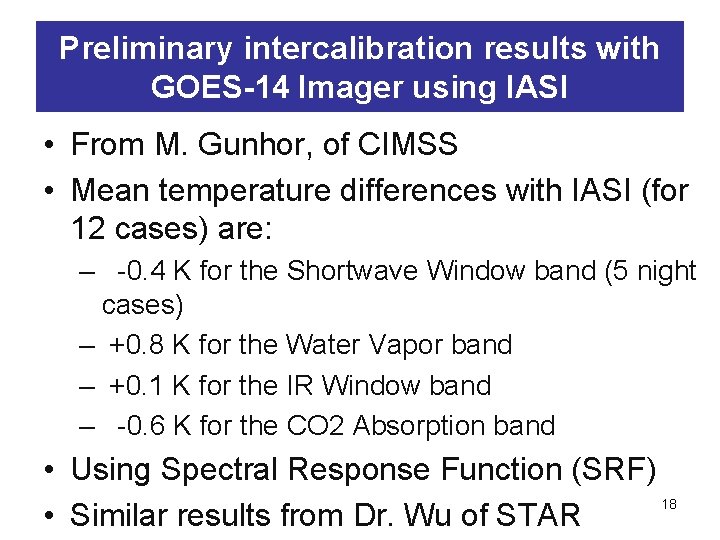 Preliminary intercalibration results with GOES-14 Imager using IASI

• From M. Gunhor, of CIMSS
• Mean temperature differences with IASI (for 12 cases) are:
– -0.4 K for the Shortwave Window band (5 night cases)
– +0.8 K for the Water Vapor band
– +0.1 K for the IR Window band
– -0.6 K for the CO2 Absorption band
• Using Spectral Response Function (SRF)
• Similar results from Dr. Wu of STAR

18